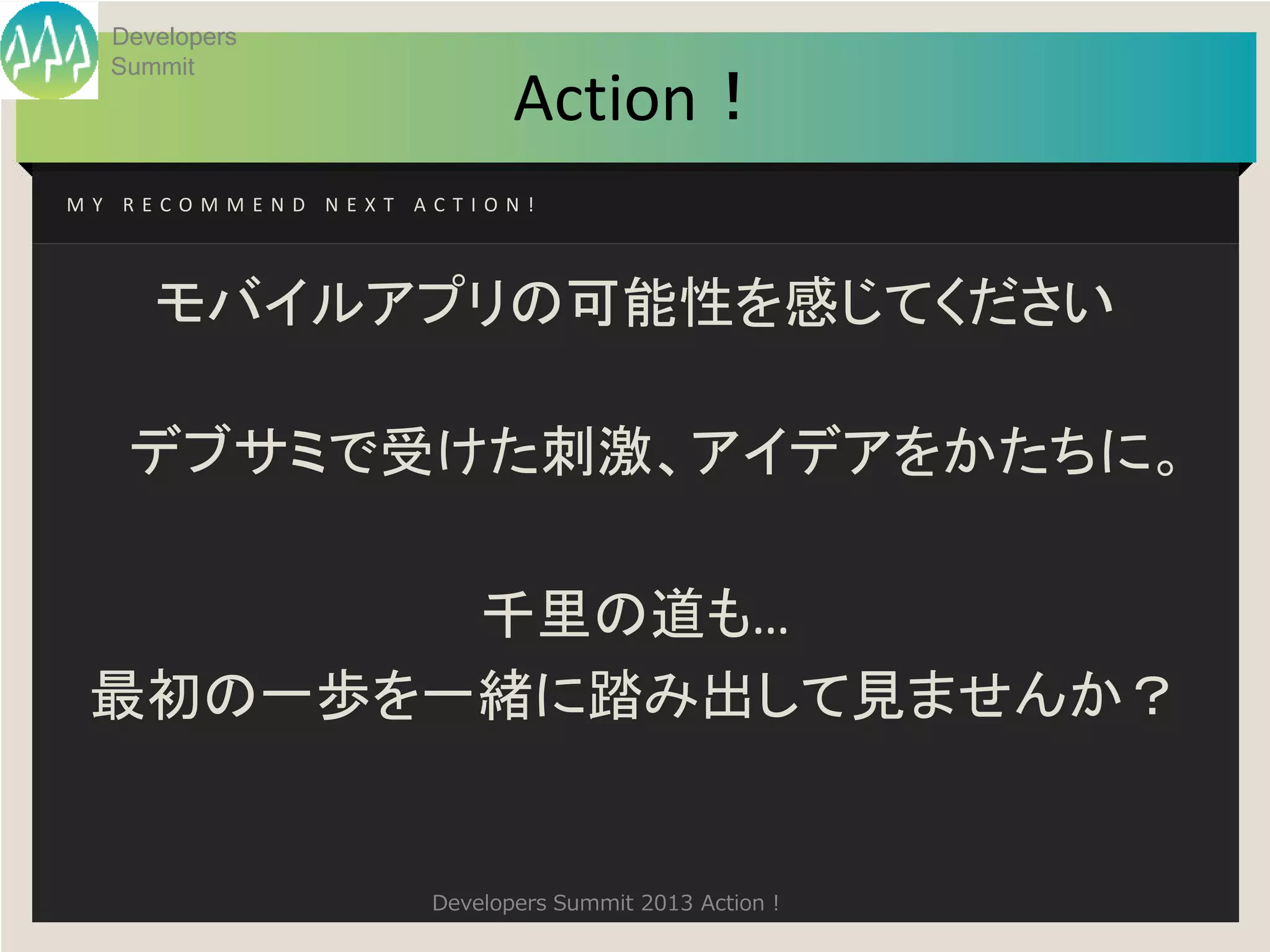 Developers Summit

Action！

MY RECOMMEND NEXT ACTION!

モバイルアプリの可能性を感じてください

デブサミで受けた刺激、アイデアをかたちに。

千里の道も…
最初の一歩を一緒に踏み出して見ませんか？

Developers Summit 2013 Action！